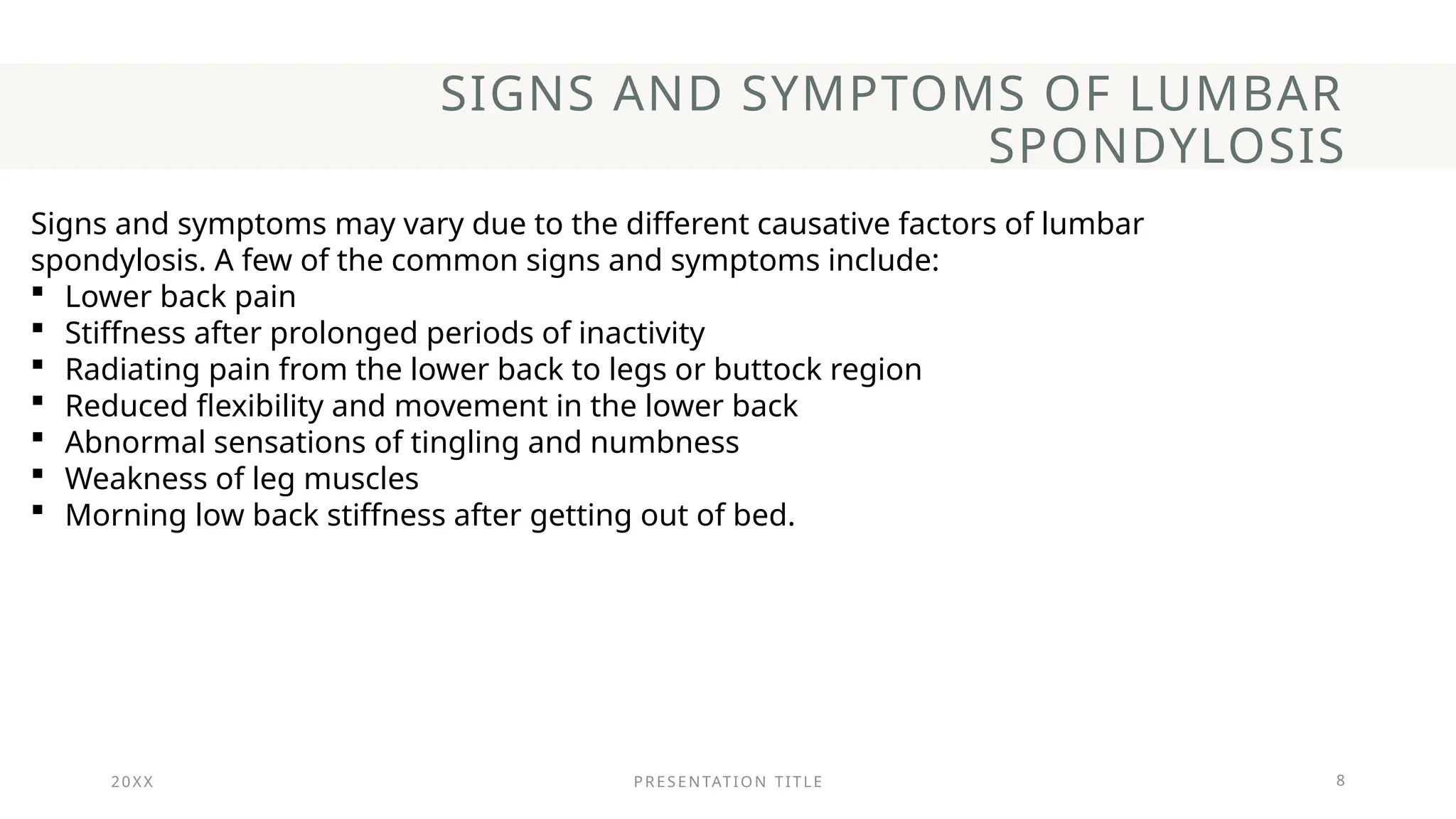 SIGNS AND SYMPTOMS OF LUMBAR SPONDYLOSIS

Signs and symptoms may vary due to the different causative factors of lumbar spondylosis. A few of the common signs and symptoms include:
▪ Lower back pain
▪ Stiffness after prolonged periods of inactivity
▪ Radiating pain from the lower back to legs or buttock region
▪ Reduced flexibility and movement in the lower back
▪ Abnormal sensations of tingling and numbness
▪ Weakness of leg muscles
▪ Morning low back stiffness after getting out of bed.

20XX

PRESENTATION TITLE

8